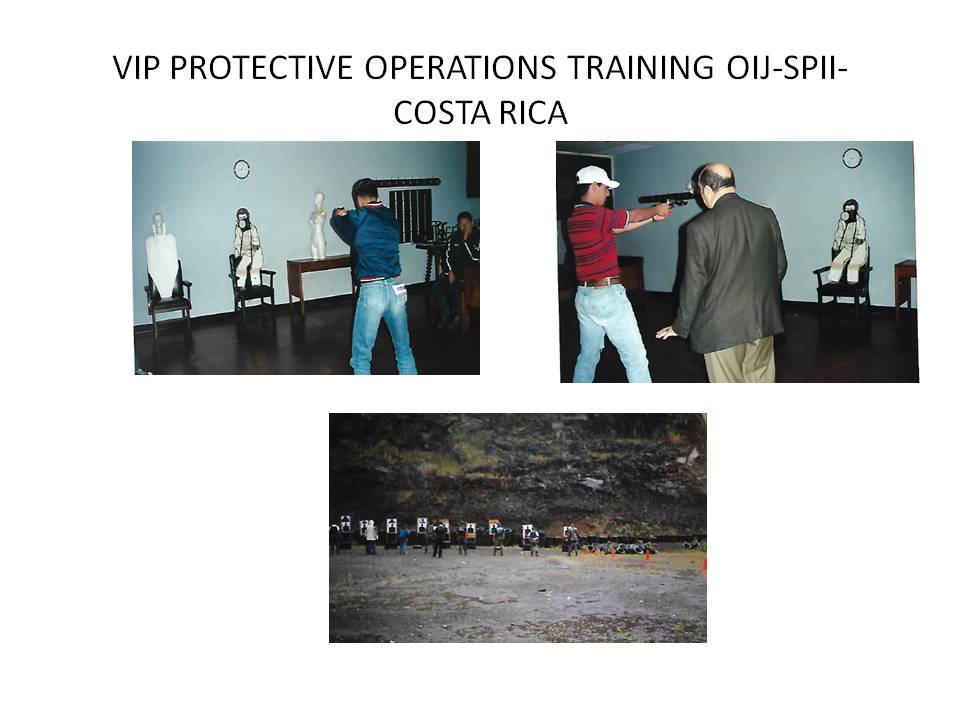 VIP PROTECTIVE OPERATIONS TRAINING OIJ-SPII-COSTA RICA